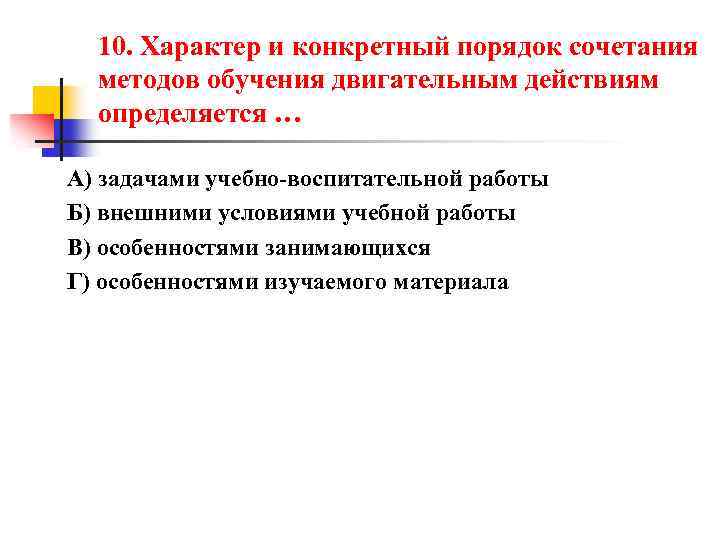 10. Характер и конкретный порядок сочетания методов обучения двигательным действиям определяется …

А) задачами учебно-воспитательной работы

Б) внешними условиями учебной работы

В) особенностями занимающихся

Г) особенностями изучаемого материала